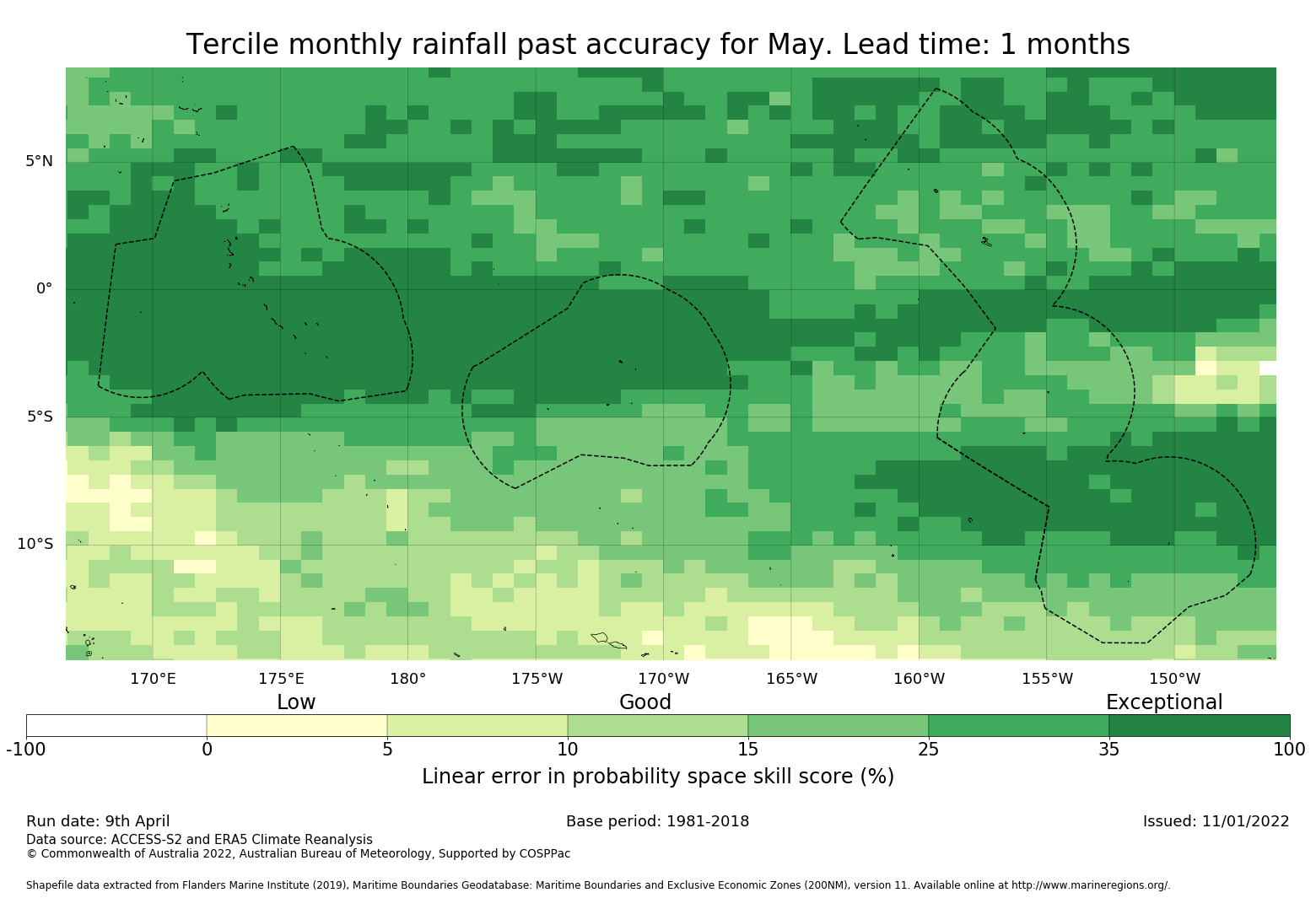 Tercile monthly rainfall past accuracy for May. Lead time: 1 months

5°N
0°
5°S
10°S

170°E 175°E 180° 175°W 170°W 165°W 160°W 155°W 150°W

Low
Good
Exceptional

-100 0 5 10 15 25 35 100

Linear error in probability space skill score (%)

Run date: 9th April
Base period: 1981-2018
Issued: 11/01/2022
Data source: ACCESS-S2 and ERA5 Climate Reanalysis
© Commonwealth of Australia 2022, Australian Bureau of Meteorology, Supported by COSPPac

Shapefile data extracted from Flanders Marine Institute (2019), Maritime Boundaries Geodatabase: Maritime Boundaries and Exclusive Economic Zones (200NM), version 11. Available online at http://www.marineregions.org/.